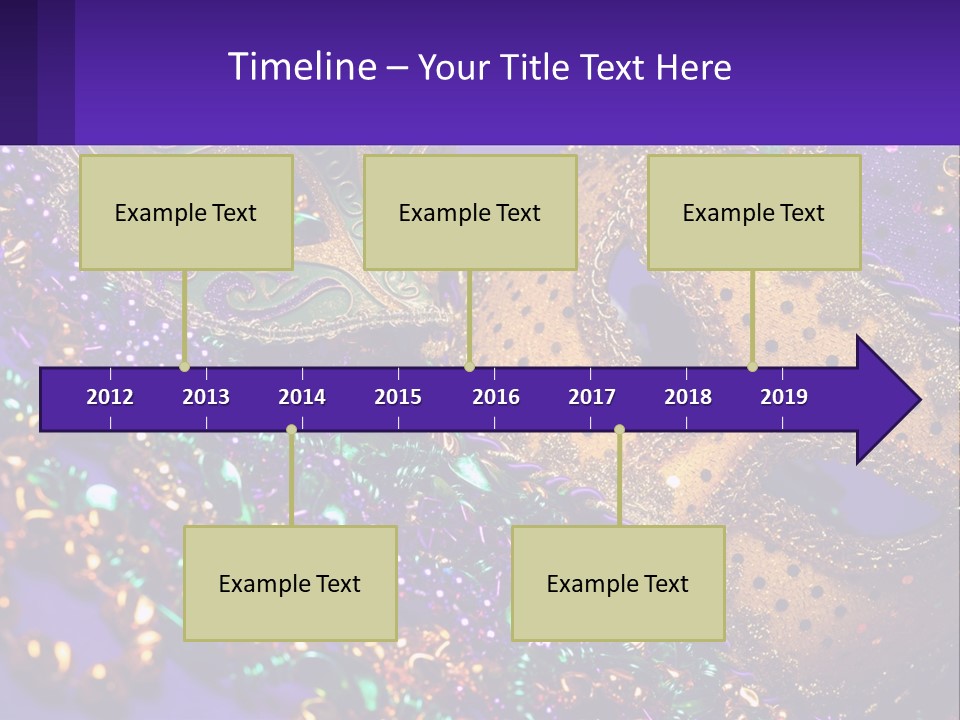 Timeline – Your Title Text Here

Example Text

Example Text

Example Text

2012 2013 2014 2015 2016 2017 2018 2019

Example Text

Example Text